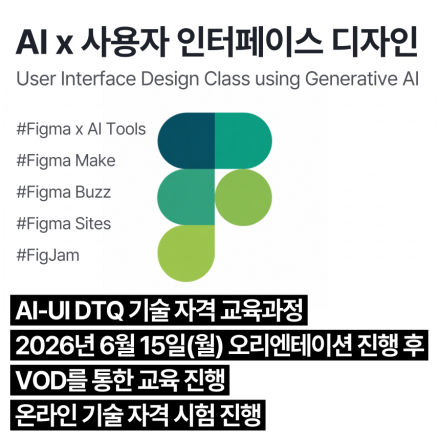 AI x 사용자 인터페이스 디자인
User Interface Design Class using Generative AI

#Figma x AI Tools
#Figma Make
#Figma Buzz
#Figma Sites
#FigJam

AI-UI DTQ 기술 자격 교육과정
2026년 6월 15일(월) 오리엔테이션 진행 후
VOD를 통한 교육 진행
온라인 기술 자격 시험 진행